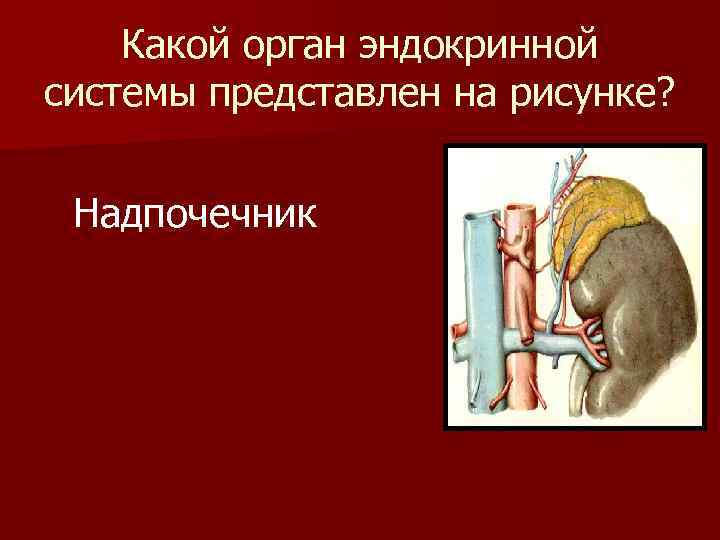 Какой орган эндокринной системы представлен на рисунке?

Надпочечник